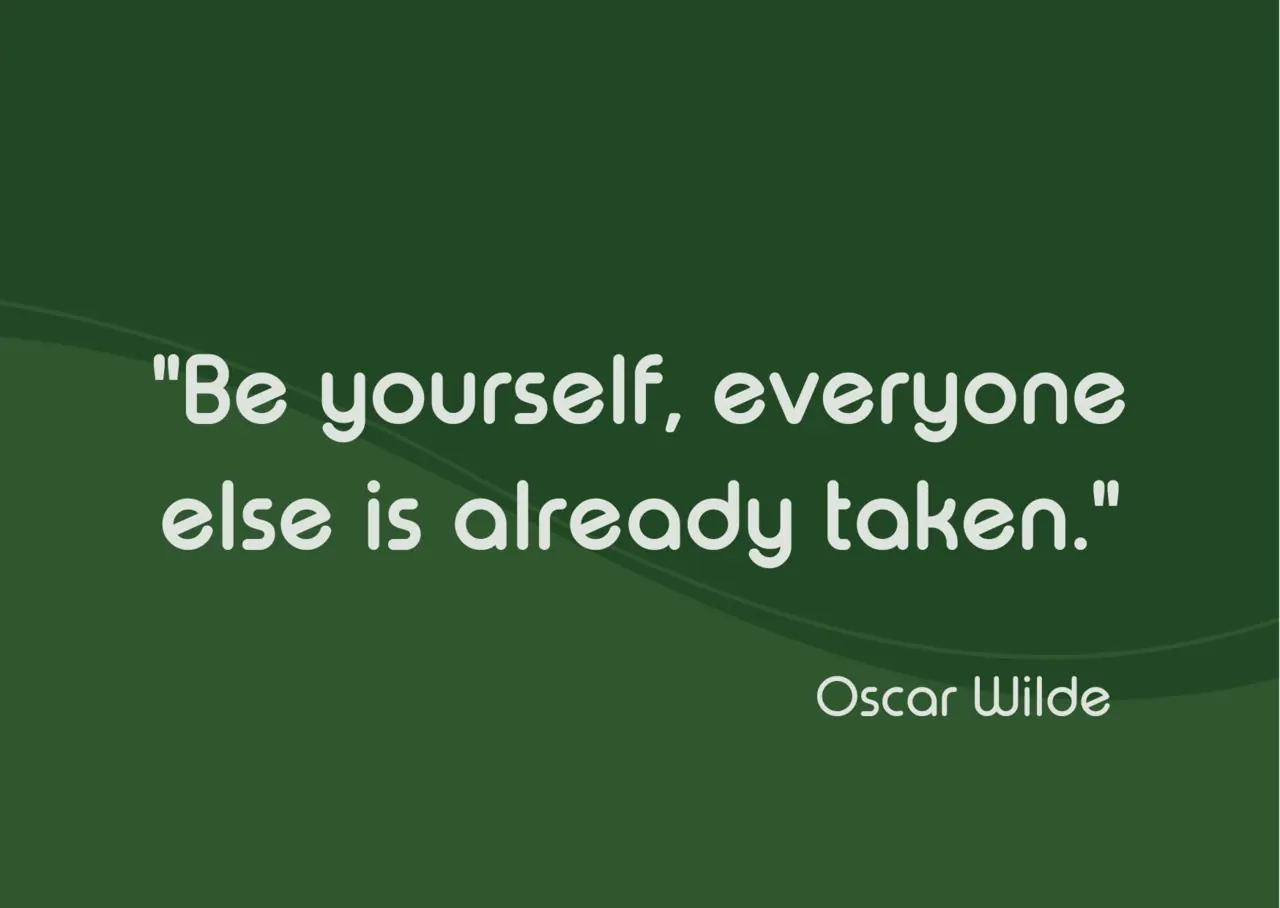 "Be yourself, everyone else is already taken."

Oscar Wilde